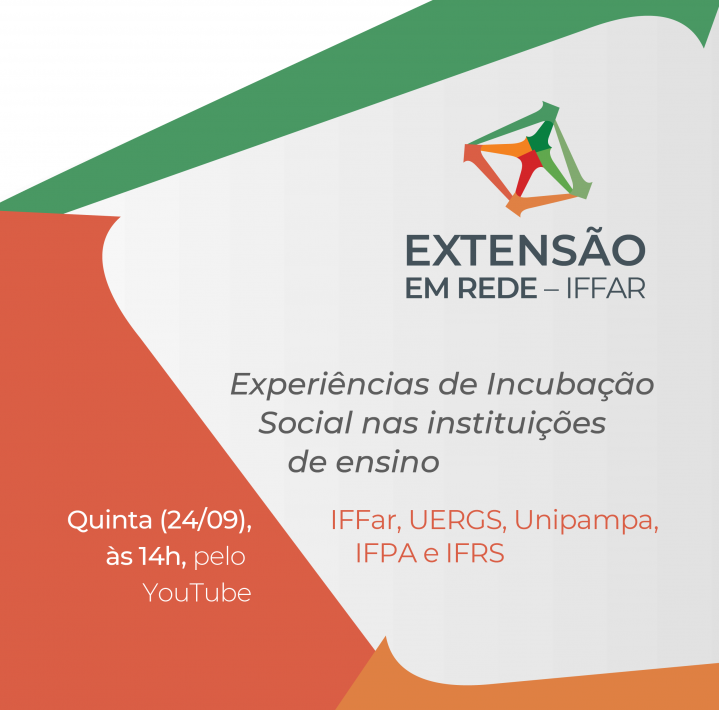 EXTENSÃO
EM REDE – IFFAR

Experiências de Incubação Social nas instituições de ensino

Quinta (24/09), às 14h, pelo YouTube

IFFar, UERGS, Unipampa, IFPA e IFRS